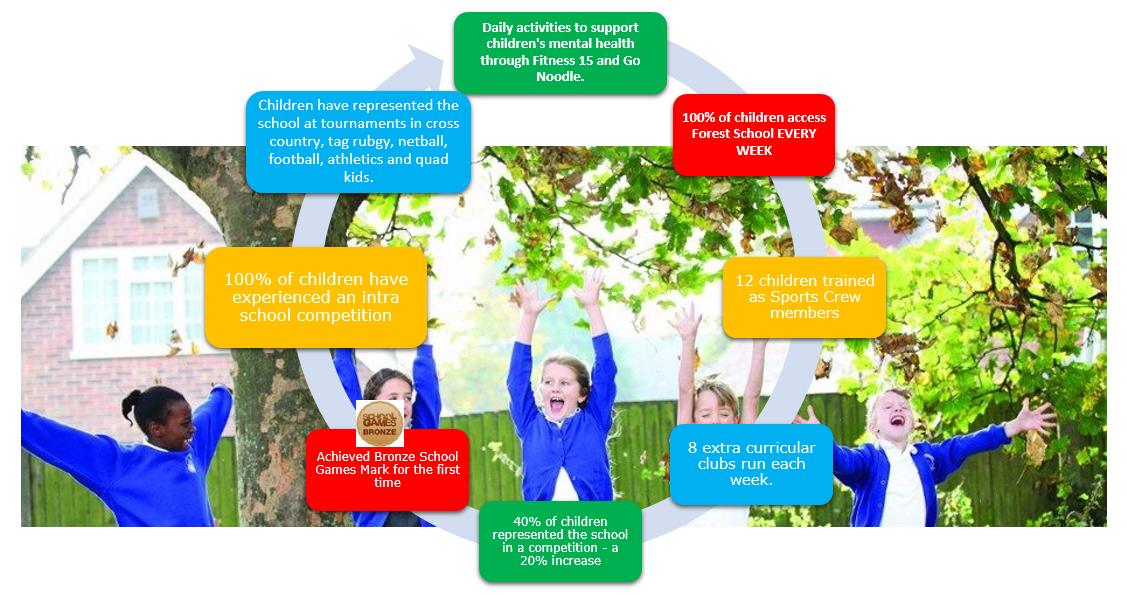 Daily activities to support children's mental health through Fitness 15 and Go Noodle.

100% of children access Forest School EVERY WEEK

12 children trained as Sports Crew members

8 extra curricular clubs run each week.

40% of children represented the school in a competition - a 20% increase

SCHOOL GAMES BRONZE

Achieved Bronze School Games Mark for the first time

100% of children have experienced an intra school competition

Children have represented the school at tournaments in cross country, tag rubgy, netball, football, athletics and quad kids.